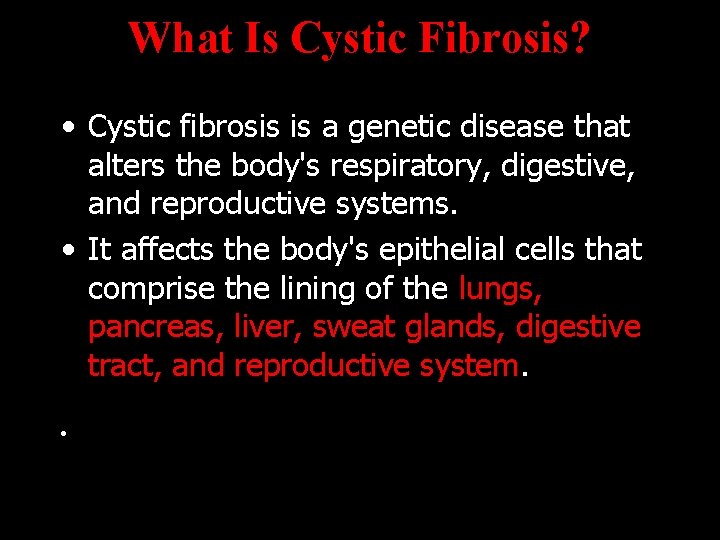 What Is Cystic Fibrosis?

• Cystic fibrosis is a genetic disease that alters the body's respiratory, digestive, and reproductive systems.

• It affects the body's epithelial cells that comprise the lining of the lungs, pancreas, liver, sweat glands, digestive tract, and reproductive system.

•